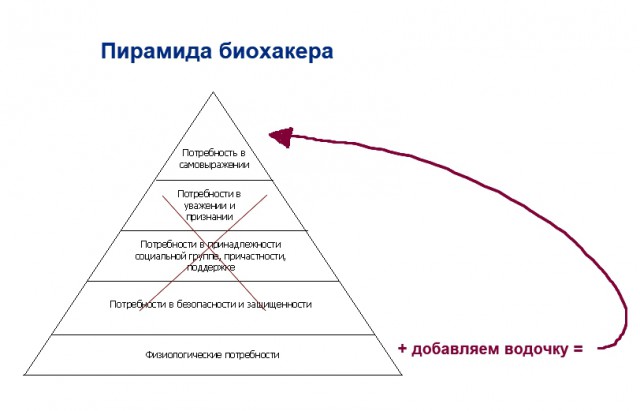 Пирамида биохакера

Потребность в самовыражении

Потребности в уважении и признании

Потребности в принадлежности социальной группе, причастности, поддержке

Потребности в безопасности и защищенности

Физиологические потребности

+ добавляем водочку =